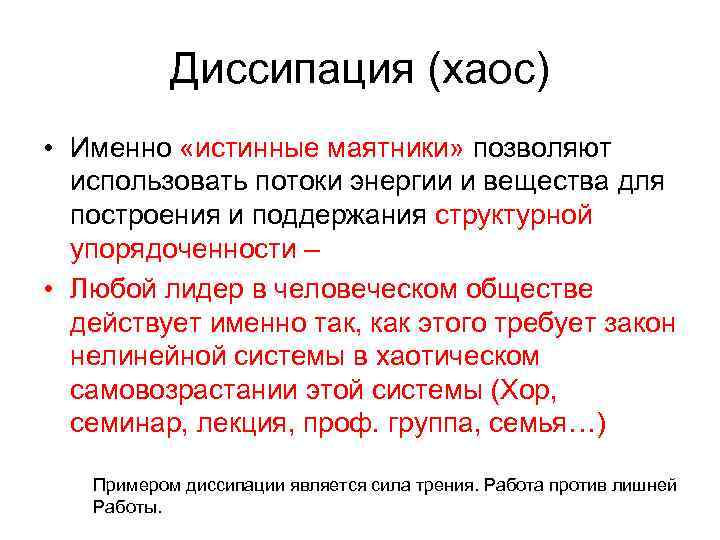 Диссипация (хаос)

• Именно «истинные маятники» позволяют использовать потоки энергии и вещества для построения и поддержания структурной упорядоченности –

• Любой лидер в человеческом обществе действует именно так, как этого требует закон нелинейной системы в хаотическом самовозрастании этой системы (Хор, семинар, лекция, проф. группа, семья…)

Примером диссипации является сила трения. Работа против лишней Работы.